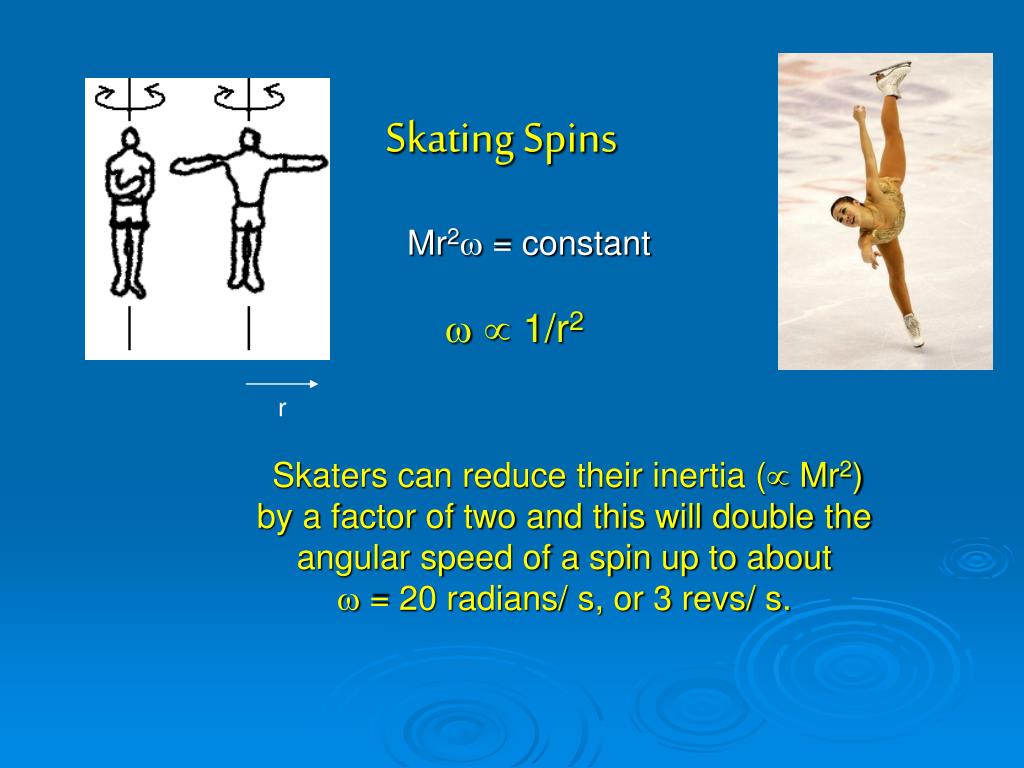 Skating Spins

$Mr^2\omega$ = constant

$\omega \propto 1/r^2$

r

Skaters can reduce their inertia ($\propto Mr^2$) by a factor of two and this will double the angular speed of a spin up to about $\omega$ = 20 radians/ s, or 3 revs/ s.